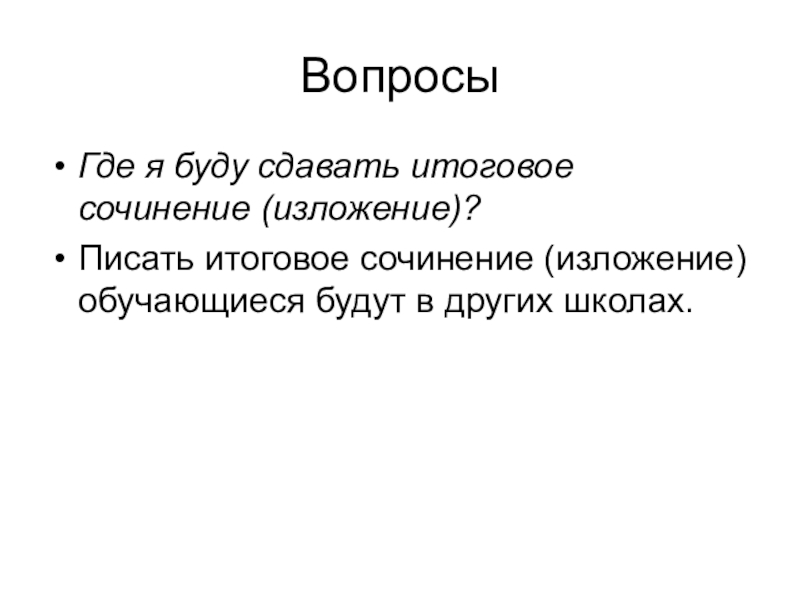 Вопросы

• Где я буду сдавать итоговое сочинение (изложение)?

• Писать итоговое сочинение (изложение) обучающиеся будут в других школах.